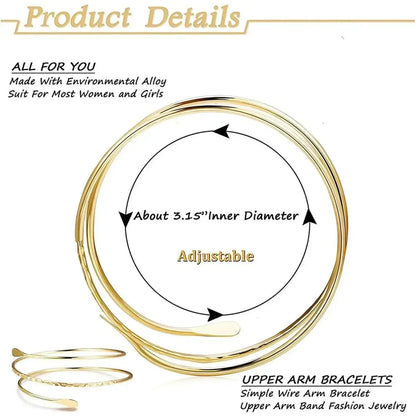 Product Details

ALL FOR YOU
Made With Environmental Alloy
Suit For Most Women and Girls

About 3.15"Inner Diameter

Adjustable

UPPER ARM BRACELETS
Simple Wire Arm Bracelet
Upper Arm Band Fashion Jewelry